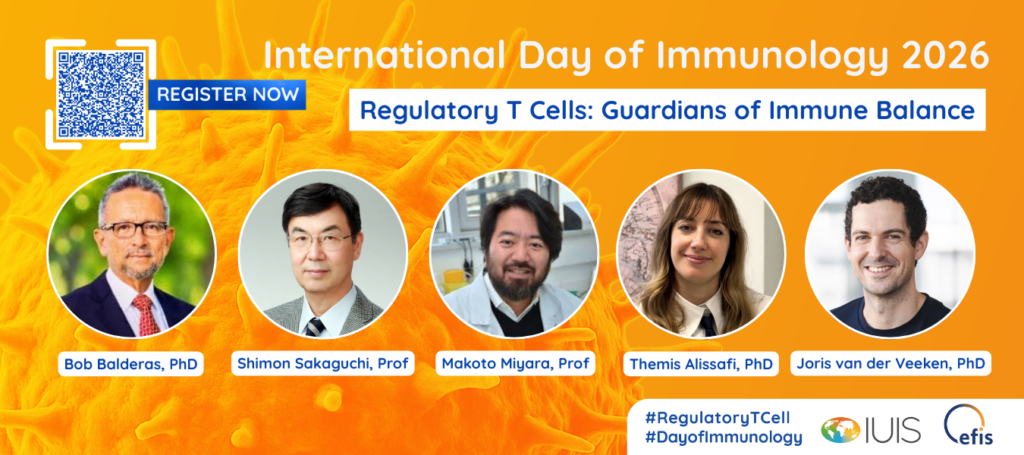 REGISTER NOW

International Day of Immunology 2026

Regulatory T Cells: Guardians of Immune Balance

Bob Balderas, PhD

Shimon Sakaguchi, Prof

Makoto Miyara, Prof

Themis Alissafi, PhD

Joris van der Veeken, PhD

#RegulatoryTCell
#DayofImmunology

IUIS

efis